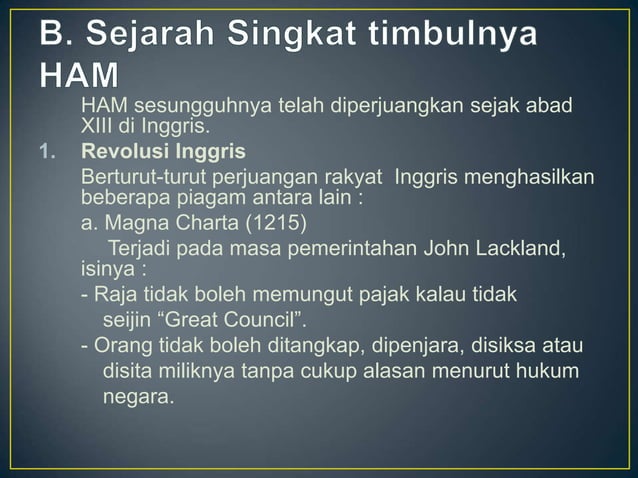 B. Sejarah Singkat timbulnya HAM

HAM sesungguhnya telah diperjuangkan sejak abad XIII di Inggris.

1. Revolusi Inggris

Berturut-turut perjuangan rakyat Inggris menghasilkan beberapa piagam antara lain :

a. Magna Charta (1215)

Terjadi pada masa pemerintahan John Lackland, isinya :

- Raja tidak boleh memungut pajak kalau tidak seijin “Great Council”.

- Orang tidak boleh ditangkap, dipenjara, disiksa atau disita miliknya tanpa cukup alasan menurut hukum negara.